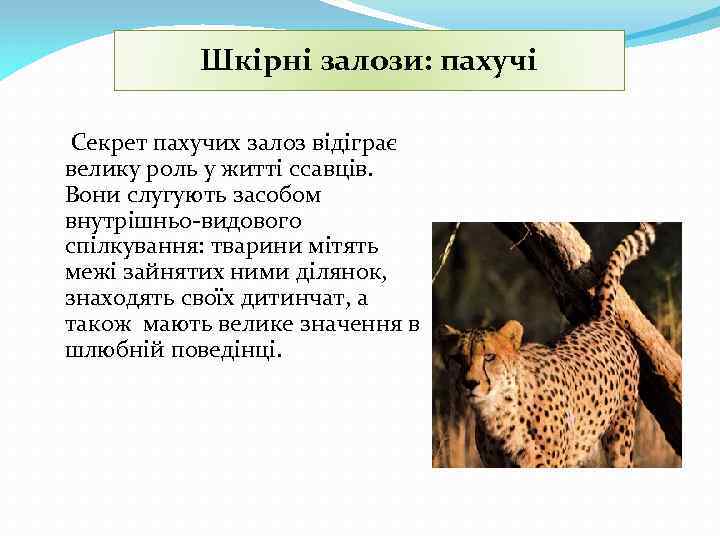 Шкірні залози: пахучі

Секрет пахучих залоз відіграє велику роль у житті ссавців. Вони слугують засобом внутрішньо-видового спілкування: тварини мітять межі зайнятих ними ділянок, знаходять своїх дитинчат, а також мають велике значення в шлюбній поведінці.